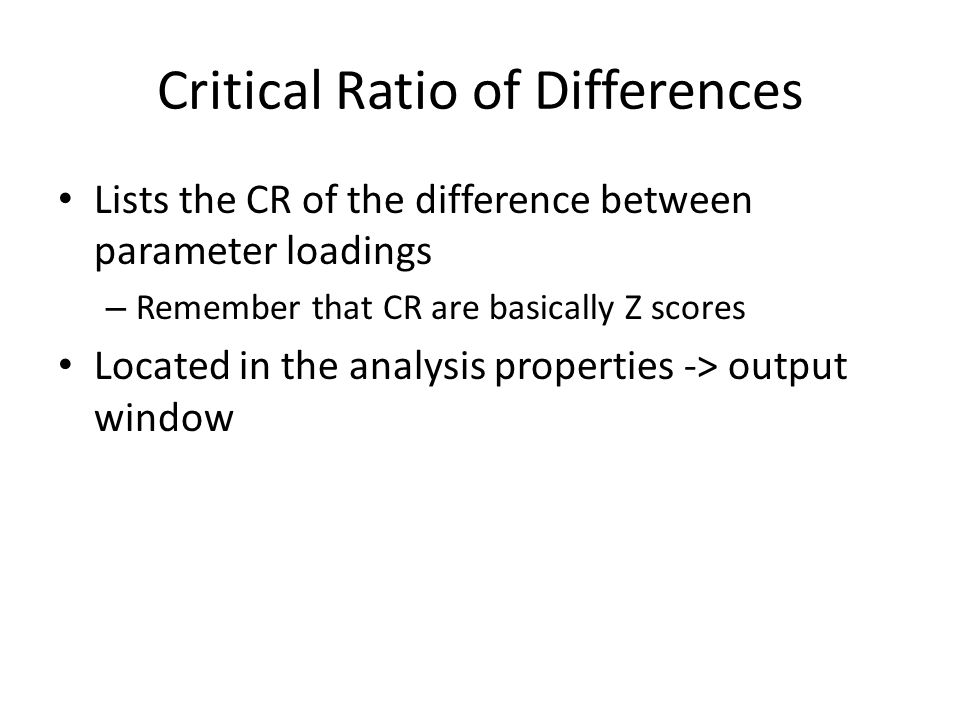 Critical Ratio of Differences

• Lists the CR of the difference between parameter loadings
– Remember that CR are basically Z scores
• Located in the analysis properties -> output window